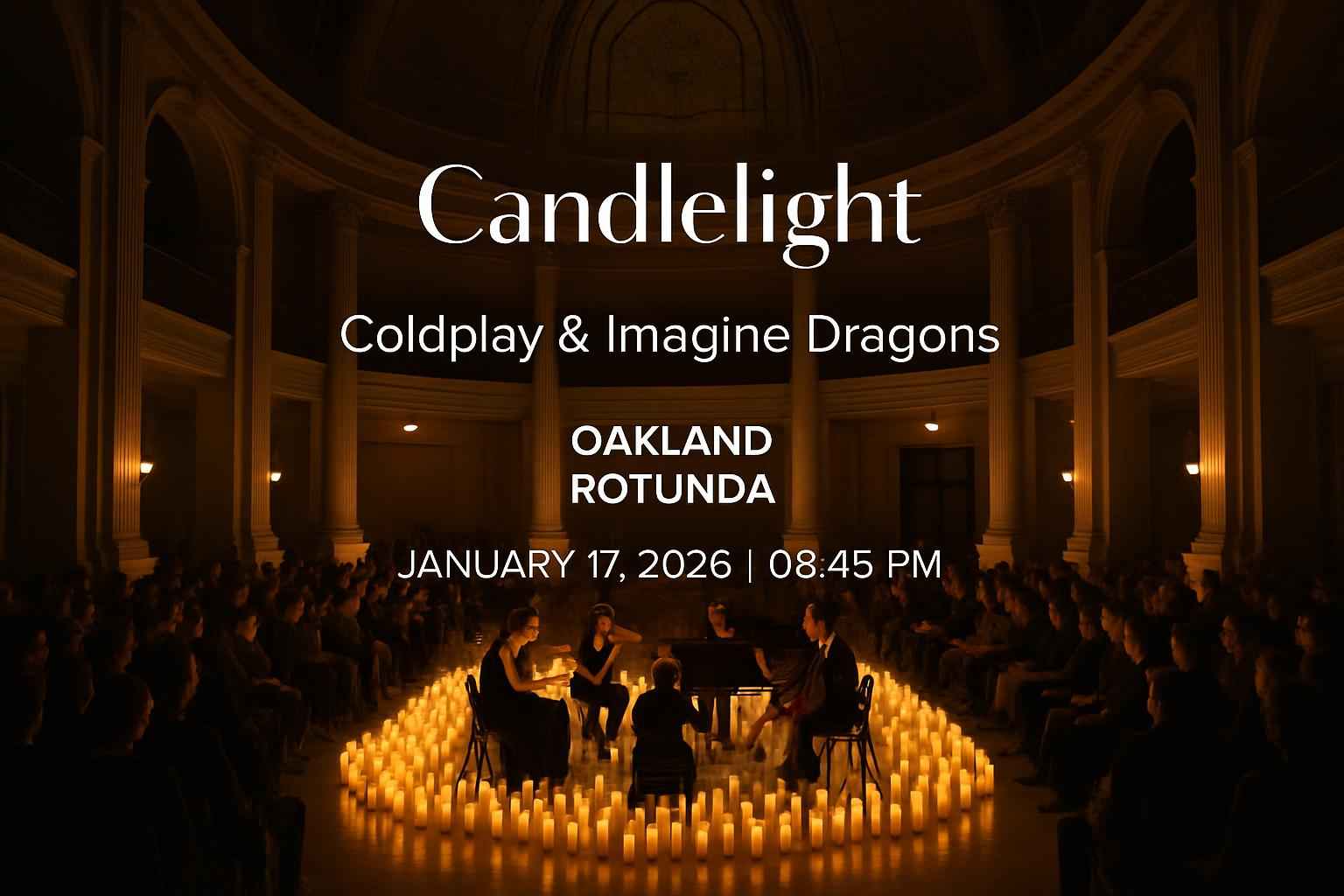 Candlelight

Coldplay & Imagine Dragons

OAKLAND
ROTUNDA

JANUARY 17, 2026 | 08:45 PM